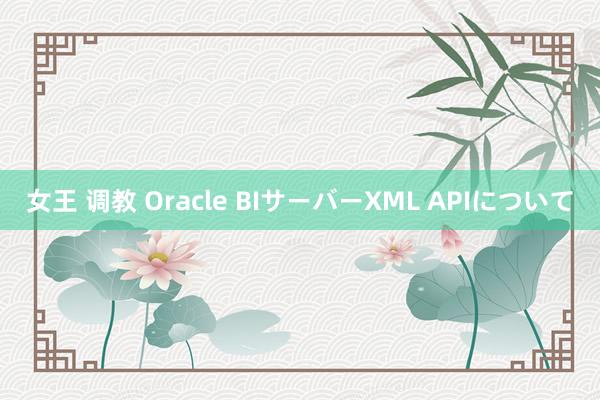 女王 调教 Oracle BIサーバーXML APIについて